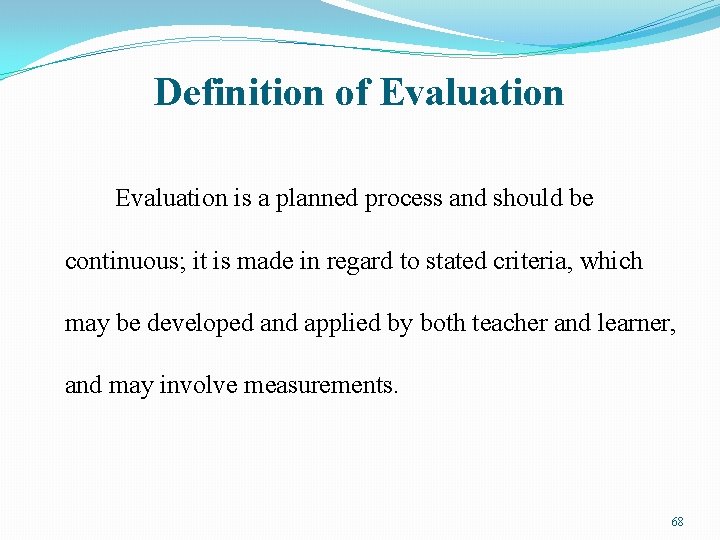 Definition of Evaluation

Evaluation is a planned process and should be continuous; it is made in regard to stated criteria, which may be developed and applied by both teacher and learner, and may involve measurements.

68